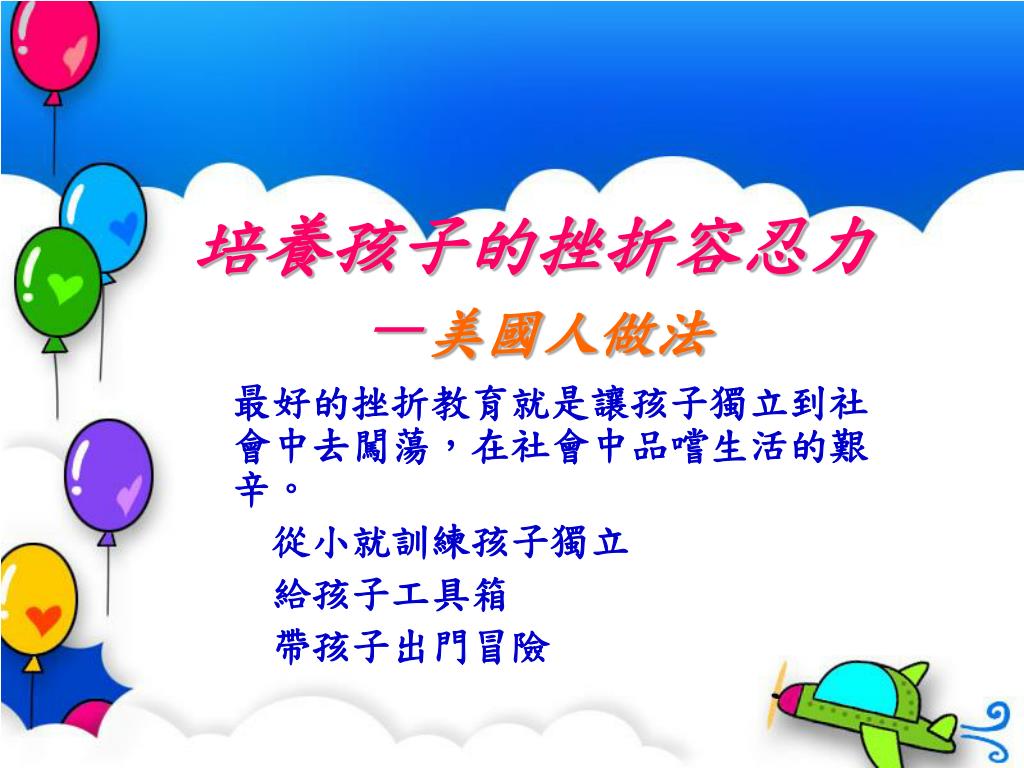 培養孩子的挫折容忍力
—美國人做法

最好的挫折教育就是讓孩子獨立到社會中去闖蕩，在社會中品嚐生活的艱辛。

從小就訓練孩子獨立
給孩子工具箱
帶孩子出門冒險